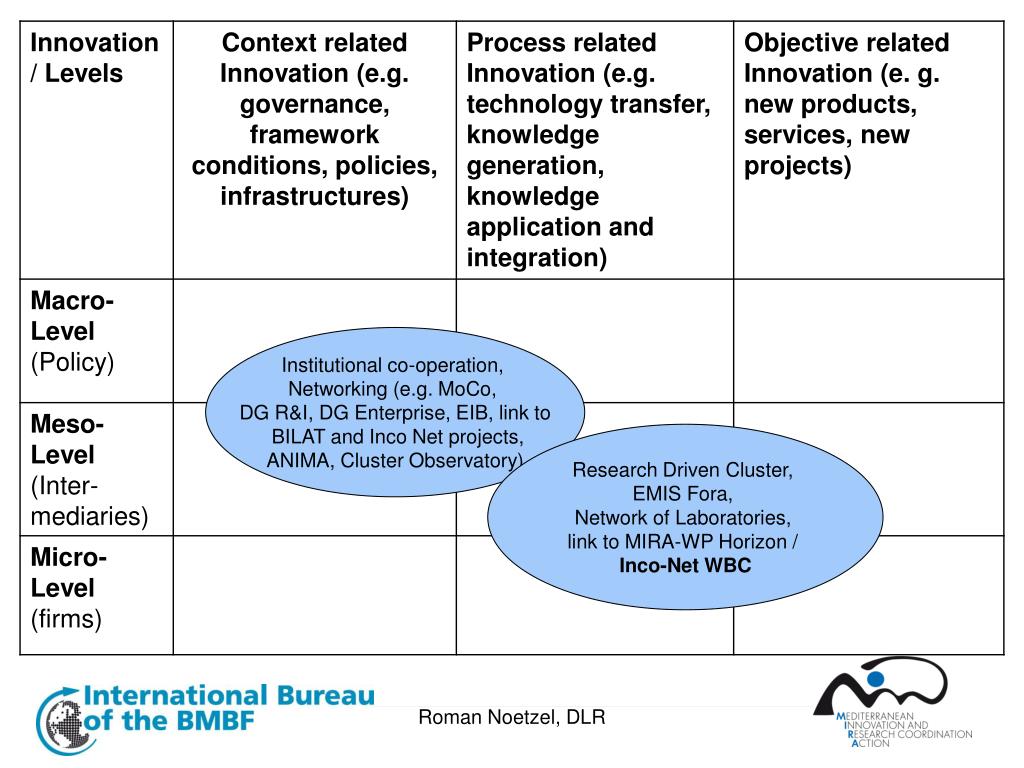 | Innovation / Levels | Context related Innovation (e.g. governance, framework conditions, policies, infrastructures) | Process related Innovation (e.g. technology transfer, knowledge generation, knowledge application and integration) | Objective related Innovation (e. g. new products, services, new projects) |
|---|---|---|---|
| Macro-Level (Policy) | | | |
| Meso-Level (Inter-mediaries) | | | |
| Micro-Level (firms) | | | |

Institutional co-operation, Networking (e.g. MoCo, DG R&I, DG Enterprise, EIB, link to BILAT and Inco Net projects, ANIMA, Cluster Observatory)

Research Driven Cluster, EMIS Fora, Network of Laboratories, link to MIRA-WP Horizon / Inco-Net WBC

International Bureau of the BMBF

Roman Noetzel, DLR

MEDITERRANEAN INNOVATION AND RESEARCH COORDINATION ACTION